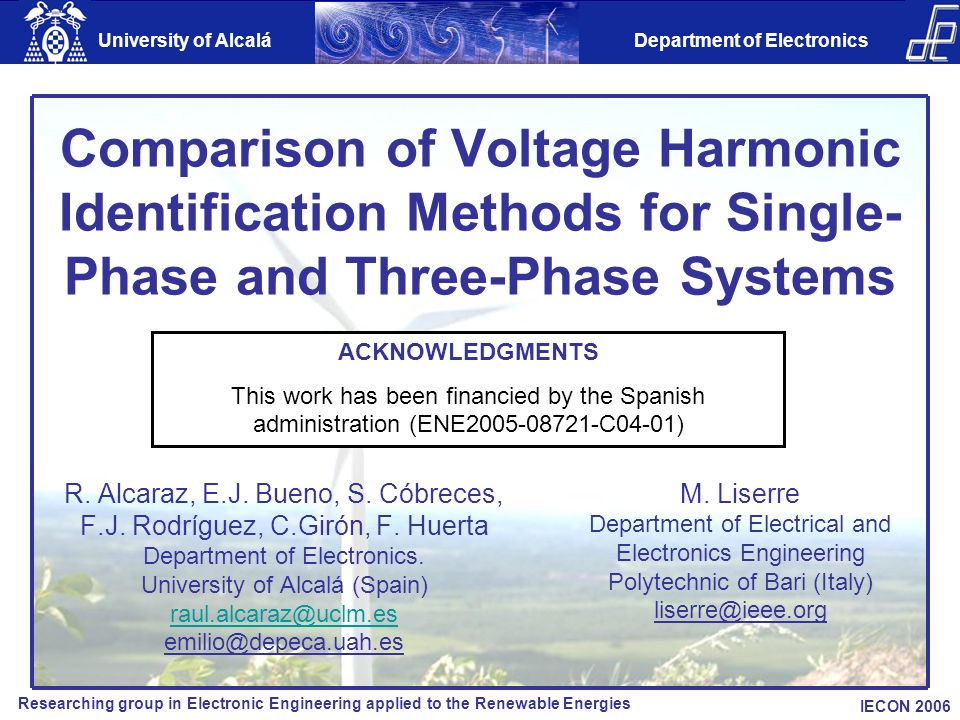 University of Alcalá

Department of Electronics

Comparison of Voltage Harmonic Identification Methods for Single-Phase and Three-Phase Systems

ACKNOWLEDGMENTS

This work has been financied by the Spanish administration (ENE2005-08721-C04-01)

R. Alcaraz, E.J. Bueno, S. Cóbreces, F.J. Rodríguez, C.Girón, F. Huerta
Department of Electronics.
University of Alcalá (Spain)
raul.alcaraz@uclm.es
emilio@depeca.uah.es

M. Liserre
Department of Electrical and Electronics Engineering
Polytechnic of Bari (Italy)
liserre@ieee.org

Researching group in Electronic Engineering applied to the Renewable Energies

IECON 2006